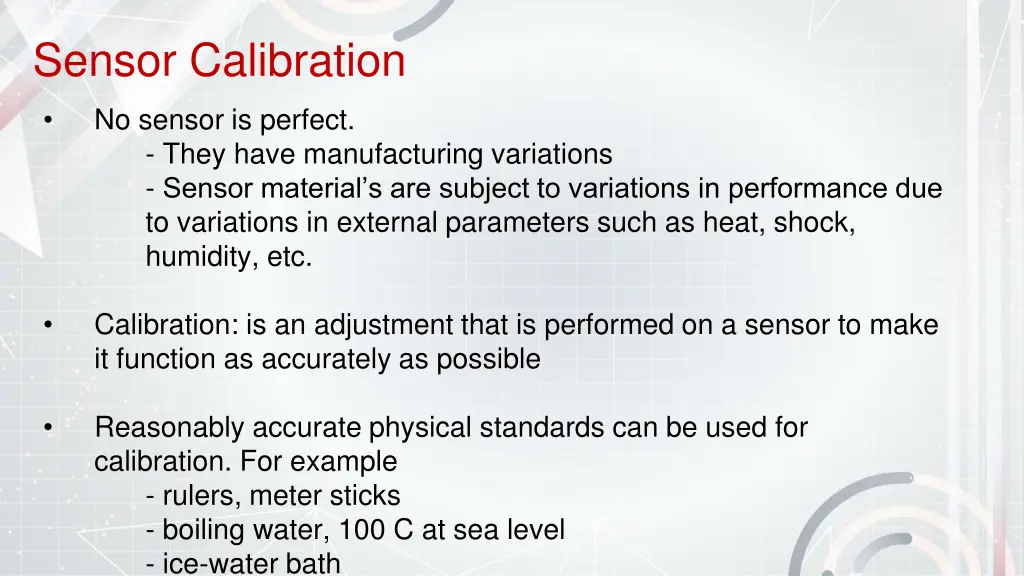 Sensor Calibration

• No sensor is perfect.
- They have manufacturing variations
- Sensor material's are subject to variations in performance due to variations in external parameters such as heat, shock, humidity, etc.

• Calibration: is an adjustment that is performed on a sensor to make it function as accurately as possible

• Reasonably accurate physical standards can be used for calibration. For example
- rulers, meter sticks
- boiling water, 100 C at sea level
- ice-water bath